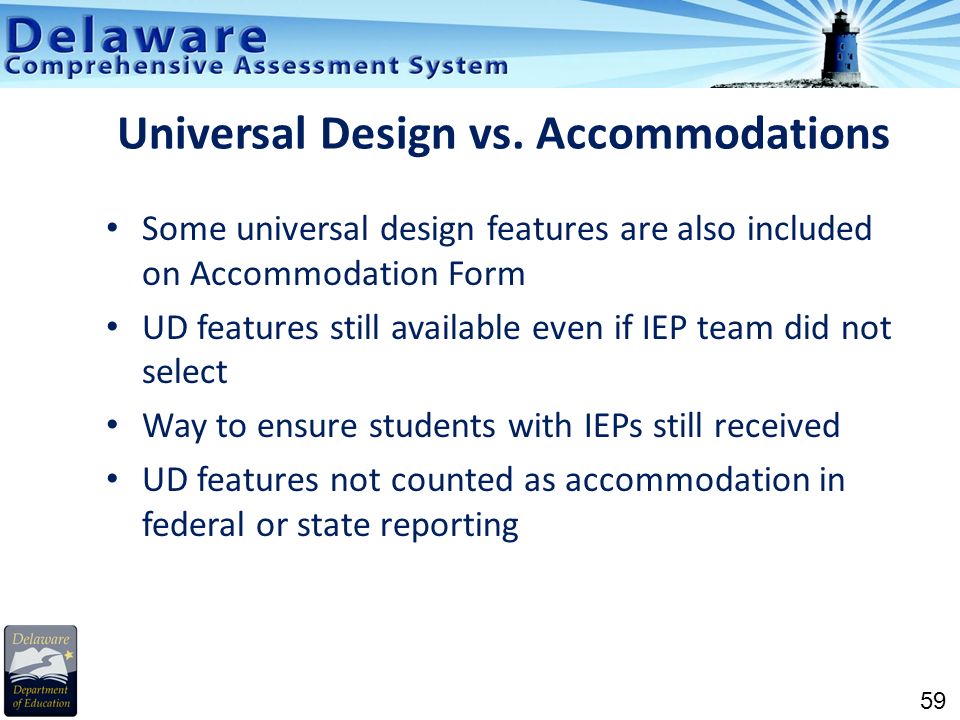 Delaware
Comprehensive Assessment System

Universal Design vs. Accommodations

• Some universal design features are also included on Accommodation Form
• UD features still available even if IEP team did not select
• Way to ensure students with IEPs still received
• UD features not counted as accommodation in federal or state reporting

Delaware
Department of Education

59